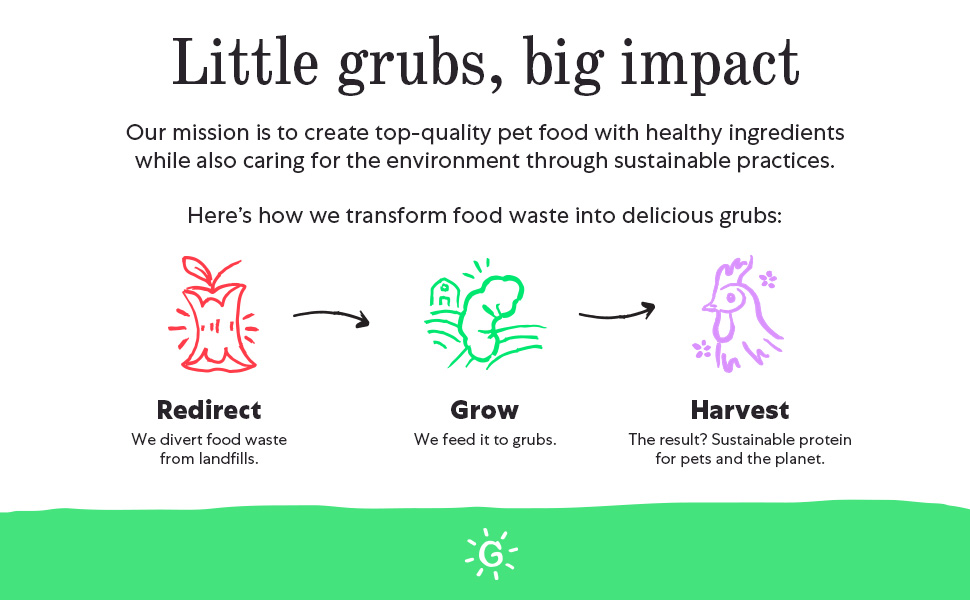 Little grubs, big impact

Our mission is to create top-quality pet food with healthy ingredients while also caring for the environment through sustainable practices.

Here's how we transform food waste into delicious grubs:

Redirect
We divert food waste from landfills.

Grow
We feed it to grubs.

Harvest
The result? Sustainable protein for pets and the planet.

G